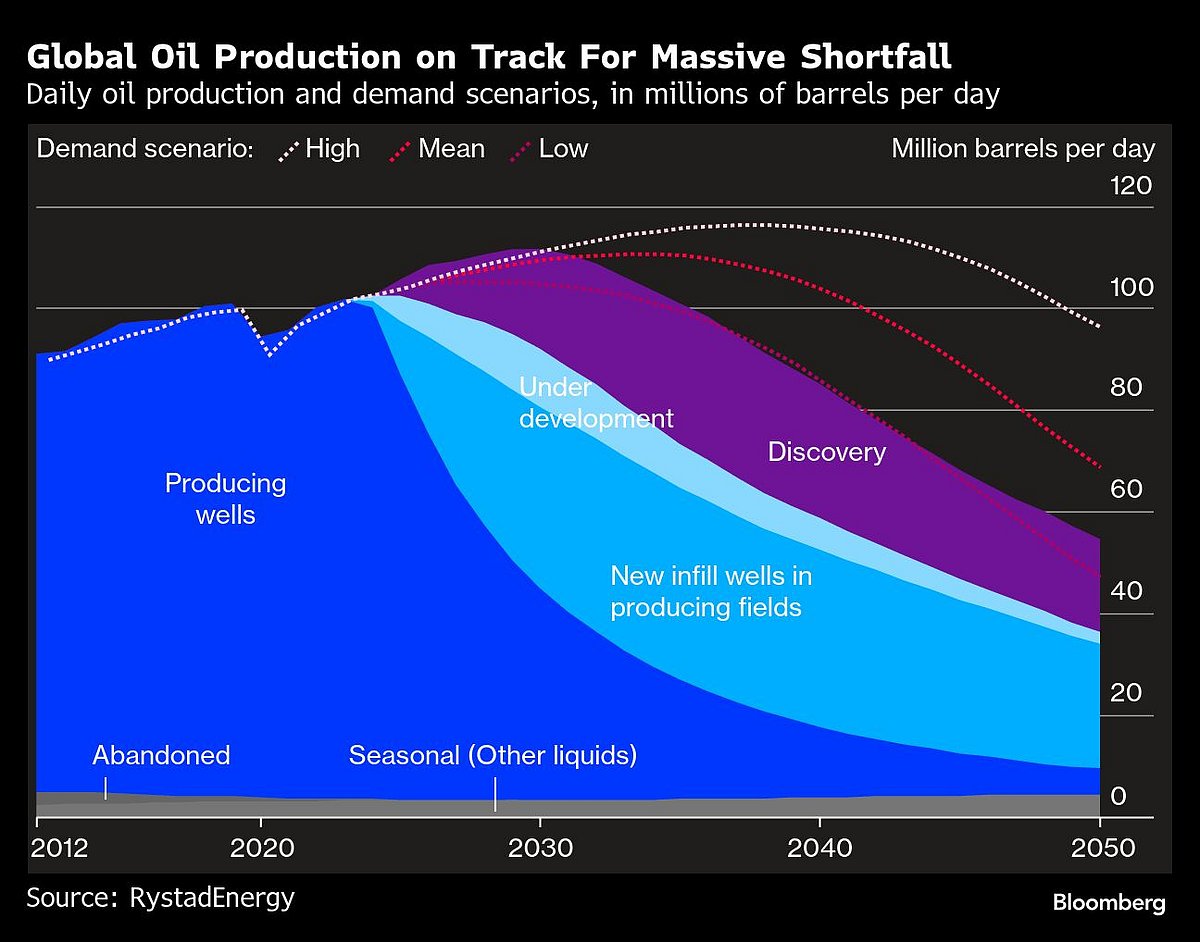 Global Oil Production on Track For Massive Shortfall
Daily oil production and demand scenarios, in millions of barrels per day

Demand scenario: High Mean Low

Million barrels per day

120
100
80
60
40
20
0

Producing wells

Under development

Discovery

New infill wells in producing fields

Abandoned

Seasonal (Other liquids)

2012
2020
2030
2040
2050

Source: RystadEnergy

Bloomberg